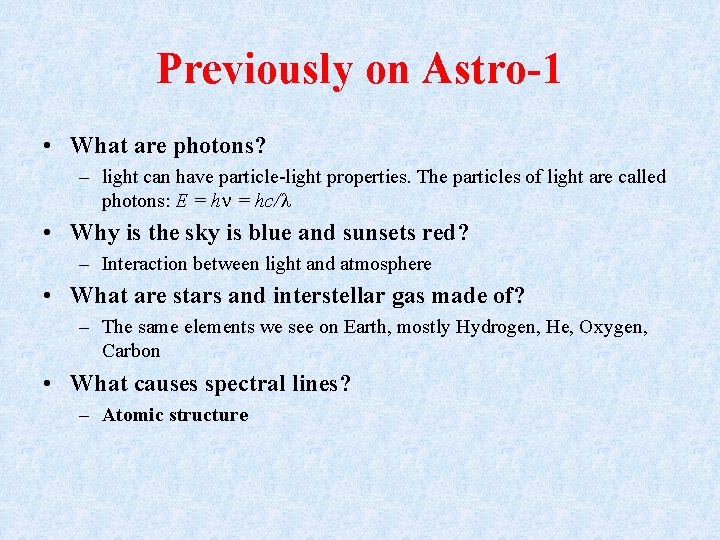 Previously on Astro-1

• What are photons?
  – light can have particle-light properties. The particles of light are called photons: $E = h\nu = hc/\lambda$

• Why is the sky is blue and sunsets red?
  – Interaction between light and atmosphere

• What are stars and interstellar gas made of?
  – The same elements we see on Earth, mostly Hydrogen, He, Oxygen, Carbon

• What causes spectral lines?
  – Atomic structure